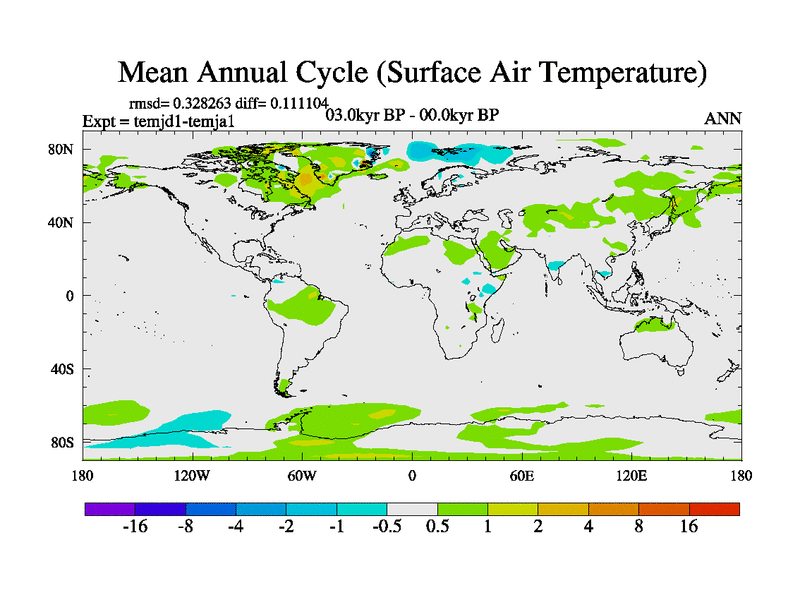 Mean Annual Cycle (Surface Air Temperature)

rmsd= 0.328263 diff= 0.111104
Expt = temjd1-temja1
03.0kyr BP - 00.0kyr BP
ANN

80N
40N
0
40S
80S

180 120W 60W 0 60E 120E 180

-16 -8 -4 -2 -1 -0.5 0.5 1 2 4 8 16